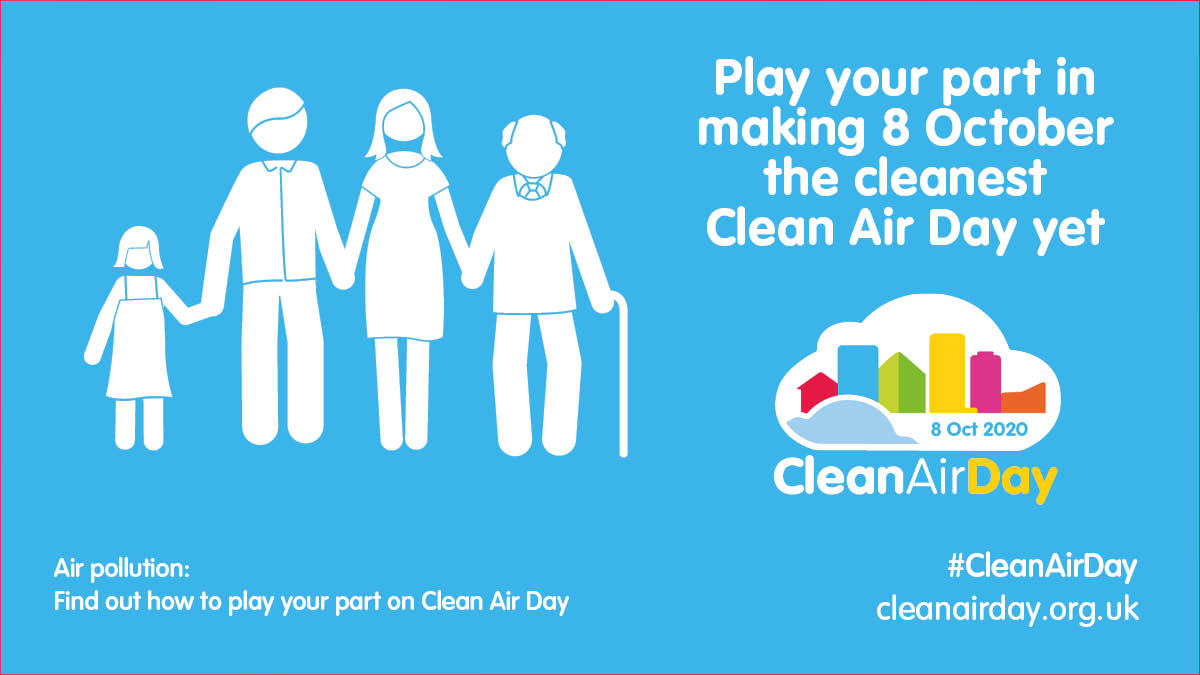 Play your part in making 8 October the cleanest Clean Air Day yet

8 Oct 2020

CleanAirDay

Air pollution:
Find out how to play your part on Clean Air Day

#CleanAirDay
cleanairday.org.uk